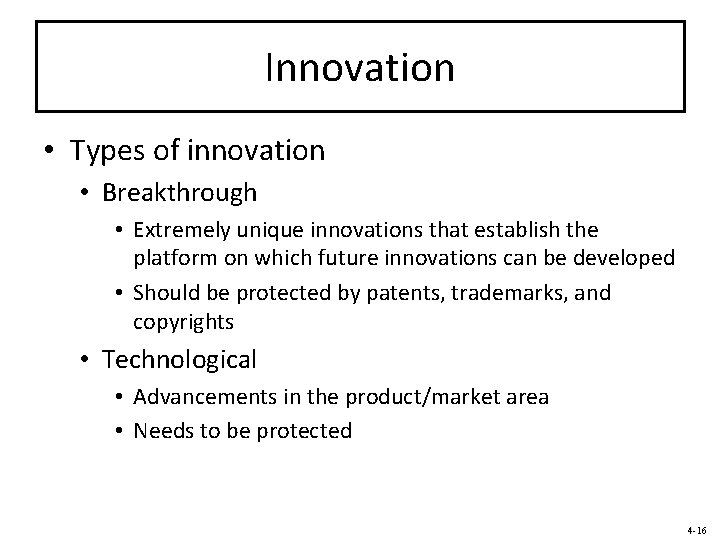 Innovation

• Types of innovation
  • Breakthrough
    • Extremely unique innovations that establish the platform on which future innovations can be developed
    • Should be protected by patents, trademarks, and copyrights
  • Technological
    • Advancements in the product/market area
    • Needs to be protected

4-16